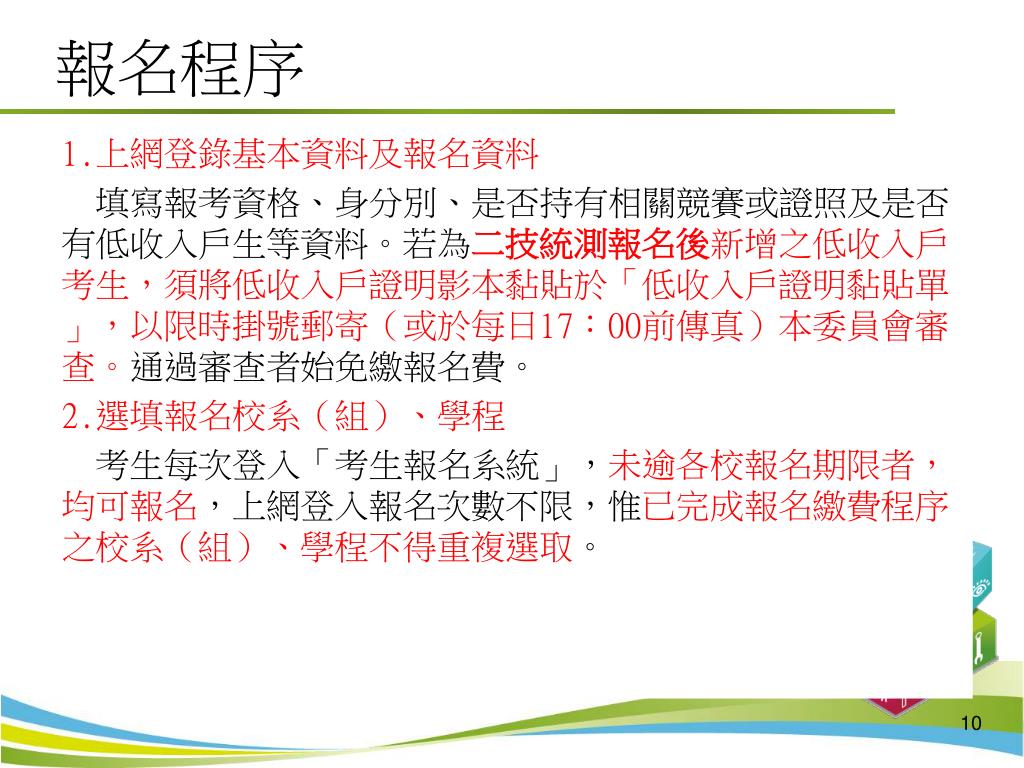 報名程序

1.上網登錄基本資料及報名資料

填寫報考資格、身分別、是否持有相關競賽或證照及是否有低收入戶生等資料。若為二技統測報名後新增之低收入戶考生，須將低收入戶證明影本黏貼於「低收入戶證明黏貼單」，以限時掛號郵寄（或於每日17：00前傳真）本委員會審查。通過審查者始免繳報名費。

2.選填報名校系（組）、學程

考生每次登入「考生報名系統」，未逾各校報名期限者，均可報名，上網登入報名次數不限，惟已完成報名繳費程序之校系（組）、學程不得重複選取。

10